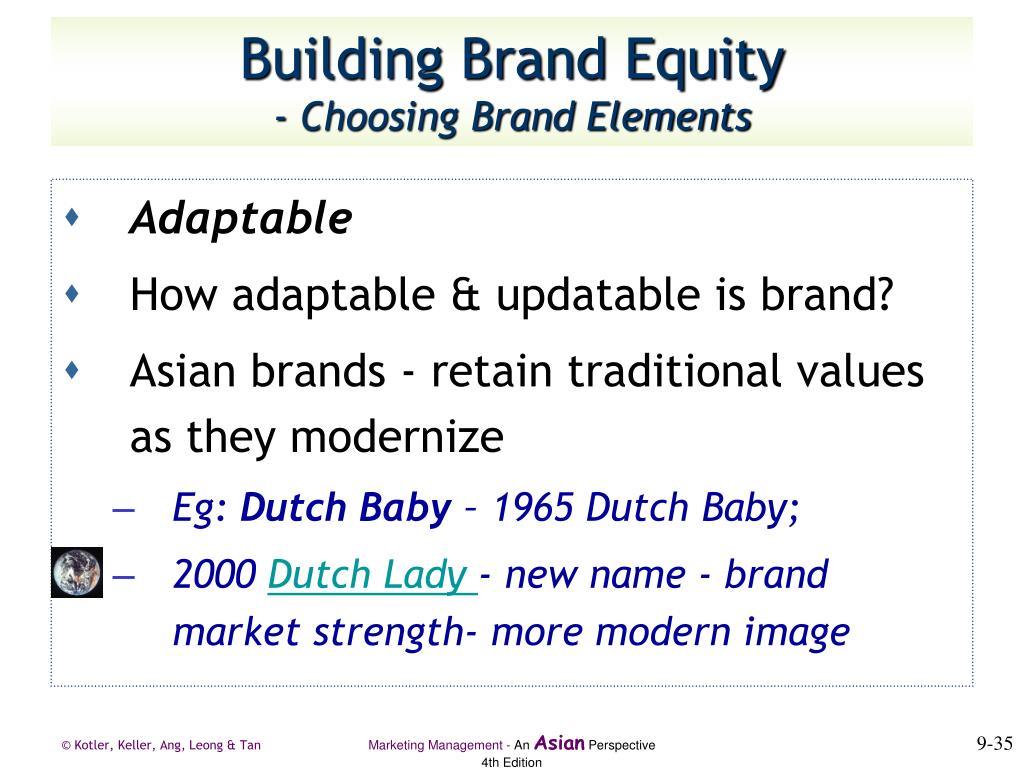 Building Brand Equity
- Choosing Brand Elements

♦ Adaptable
♦ How adaptable & updatable is brand?
♦ Asian brands - retain traditional values as they modernize
– Eg: Dutch Baby – 1965 Dutch Baby;
– 2000 Dutch Lady - new name - brand market strength- more modern image

© Kotler, Keller, Ang, Leong & Tan

Marketing Management - An Asian Perspective
4th Edition

9-35